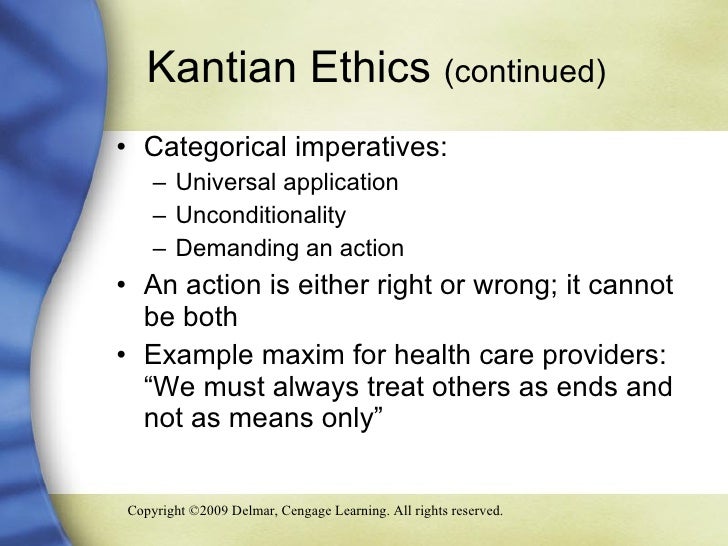 Kantian Ethics (continued)

• Categorical imperatives:
– Universal application
– Unconditionality
– Demanding an action

• An action is either right or wrong; it cannot be both

• Example maxim for health care providers: “We must always treat others as ends and not as means only”

Copyright ©2009 Delmar, Cengage Learning. All rights reserved.